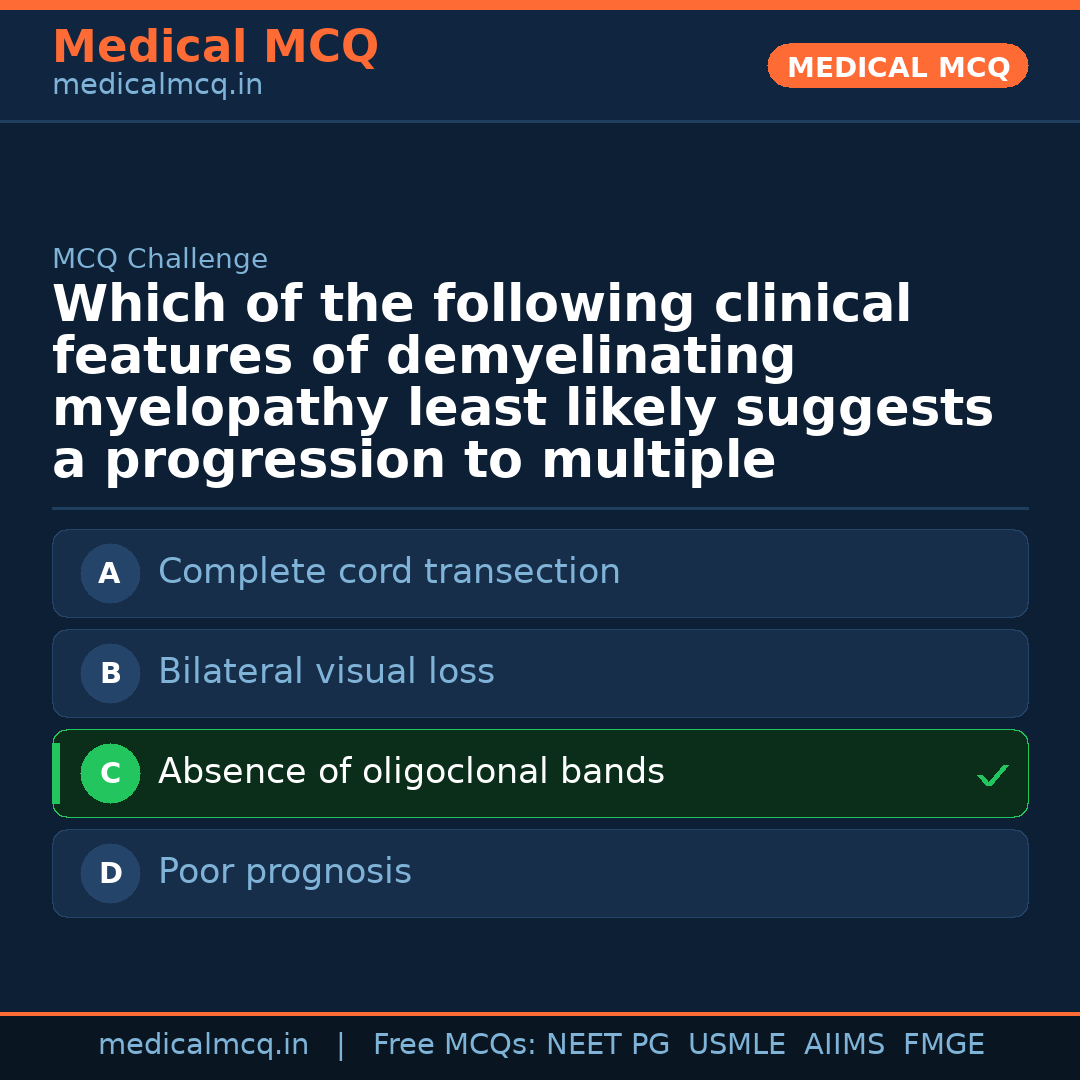 Medical MCQ
medicalmcq.in

MEDICAL MCQ

MCQ Challenge

Which of the following clinical features of demyelinating myelopathy least likely suggests a progression to multiple

A Complete cord transection

B Bilateral visual loss

C Absence of oligoclonal bands ✓

D Poor prognosis

medicalmcq.in | Free MCQs: NEET PG USMLE AIIMS FMGE